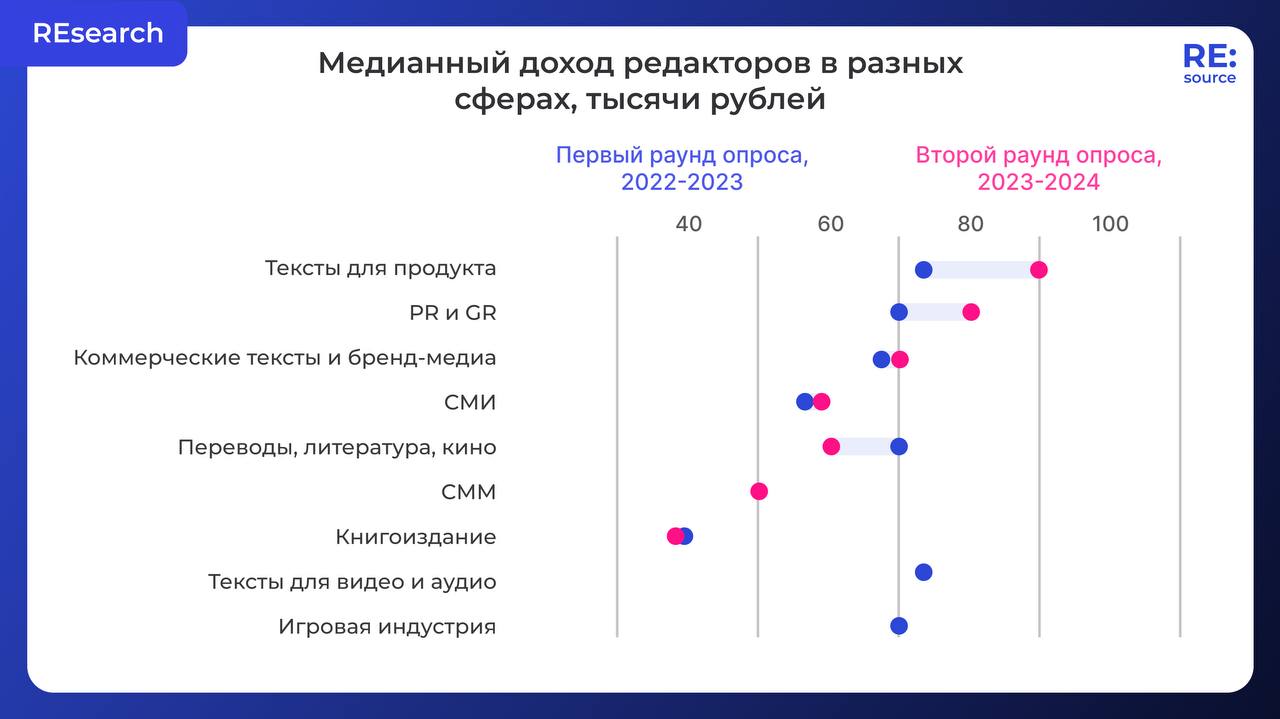 REsearch

Медианный доход редакторов в разных сферах, тысячи рублей

RE: source

Первый раунд опроса, 2022-2023

Второй раунд опроса, 2023-2024

40 60 80 100

Тексты для продукта
PR и GR
Коммерческие тексты и бренд-медиа
СМИ
Переводы, литература, кино
СММ
Книгоиздание
Тексты для видео и аудио
Игровая индустрия